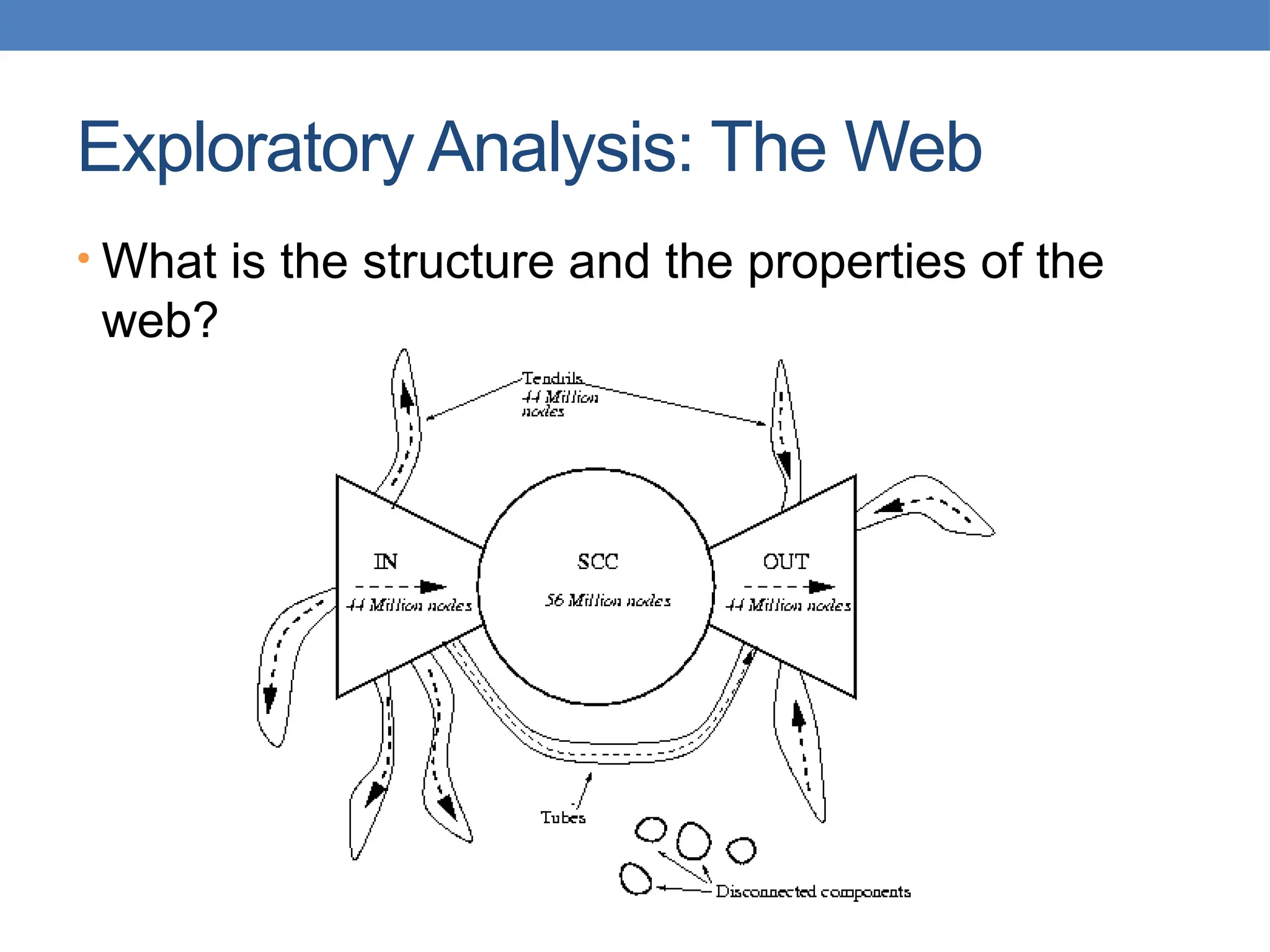 Exploratory Analysis: The Web

• What is the structure and the properties of the web?

Tendrils
44 Million nodes

IN
44 Million nodes

SCC
56 Million nodes

OUT
44 Million nodes

Tubes

Disconnected components